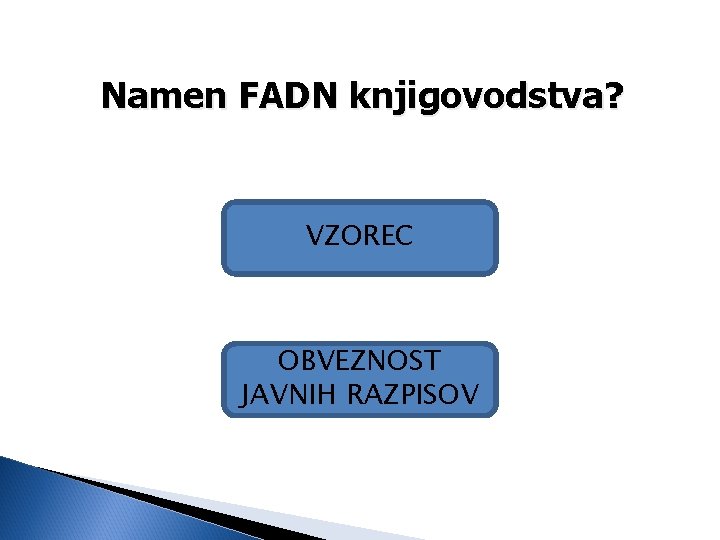 Namen FADN knjigovodstva?

VZOREC

OBVEZNOST JAVNIH RAZPISOV